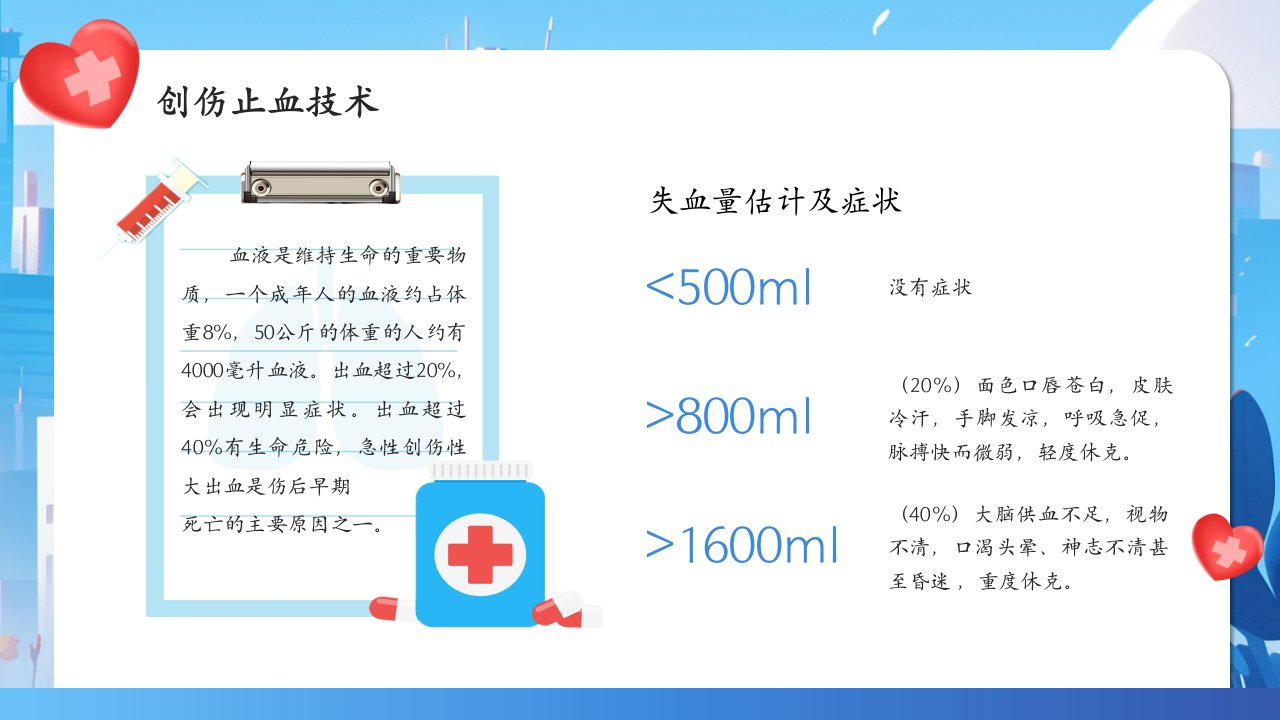 创伤止血技术

血液是维持生命的重要物质，一个成年人的血液约占体重8%，50公斤的体重的人约有4000毫升血液。出血超过20%，会出现明显症状。出血超过40%有生命危险，急性创伤性大出血是伤后早期死亡的主要原因之一。

失血量估计及症状

<500ml

没有症状

>800ml

（20%）面色口唇苍白，皮肤冷汗，手脚发凉，呼吸急促，脉搏快而微弱，轻度休克。

>1600ml

（40%）大脑供血不足，视物不清，口渴头晕、神志不清甚至昏迷，重度休克。